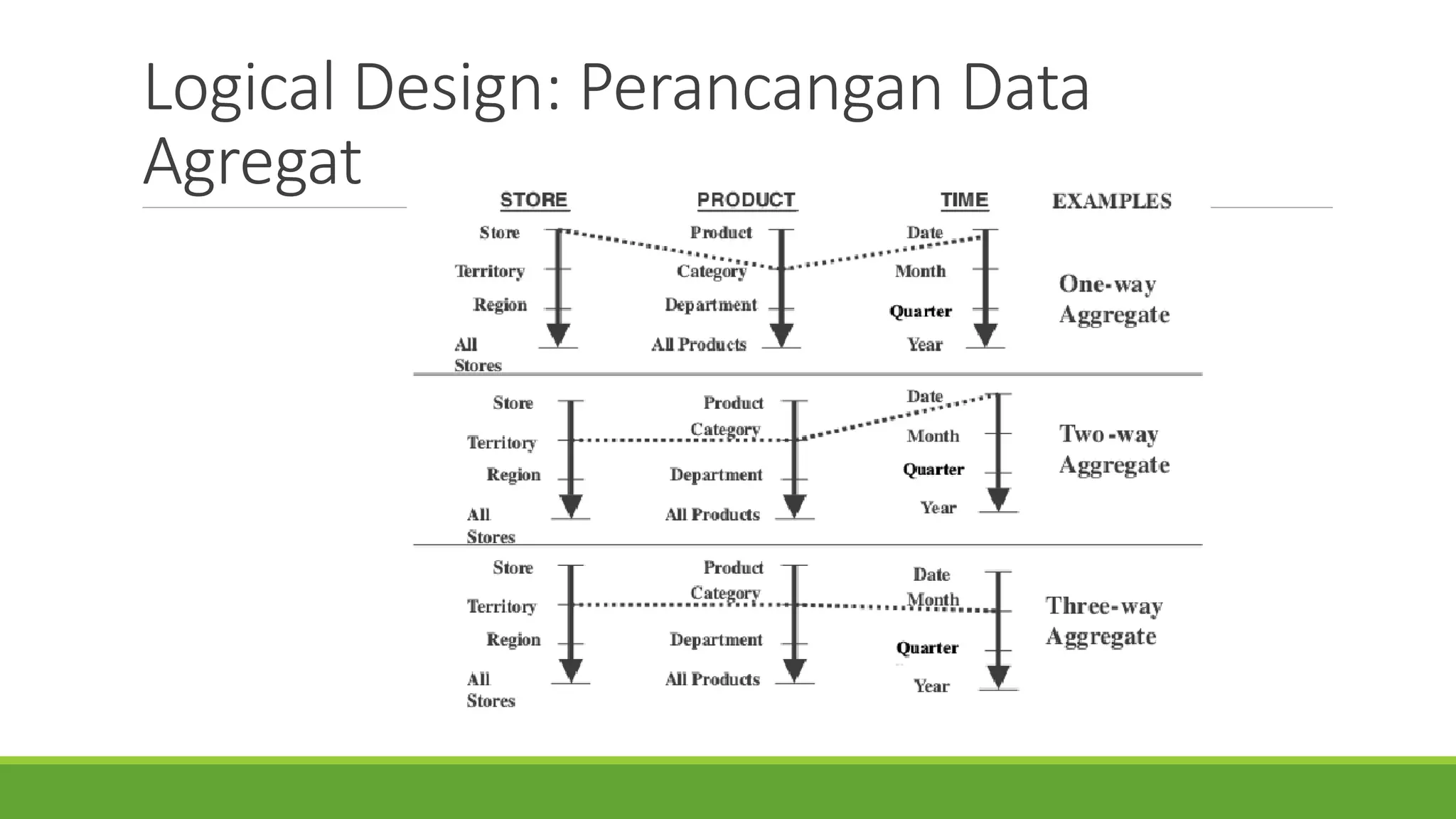 Logical Design: Perancangan Data Agregat

STORE

PRODUCT

TIME

EXAMPLES

Store
Territory
Region
All Stores

Product
Category
Department
All Products

Date
Month
Quarter
Year

One-way Aggregate

Store
Territory
Region
All Stores

Product
Category
Department
All Products

Date
Month
Quarter
Year

Two -way Aggregate

Store
Territory
Region
All Stores

Product
Category
Department
All Products

Date
Month
Quarter
Year

Three-way Aggregate